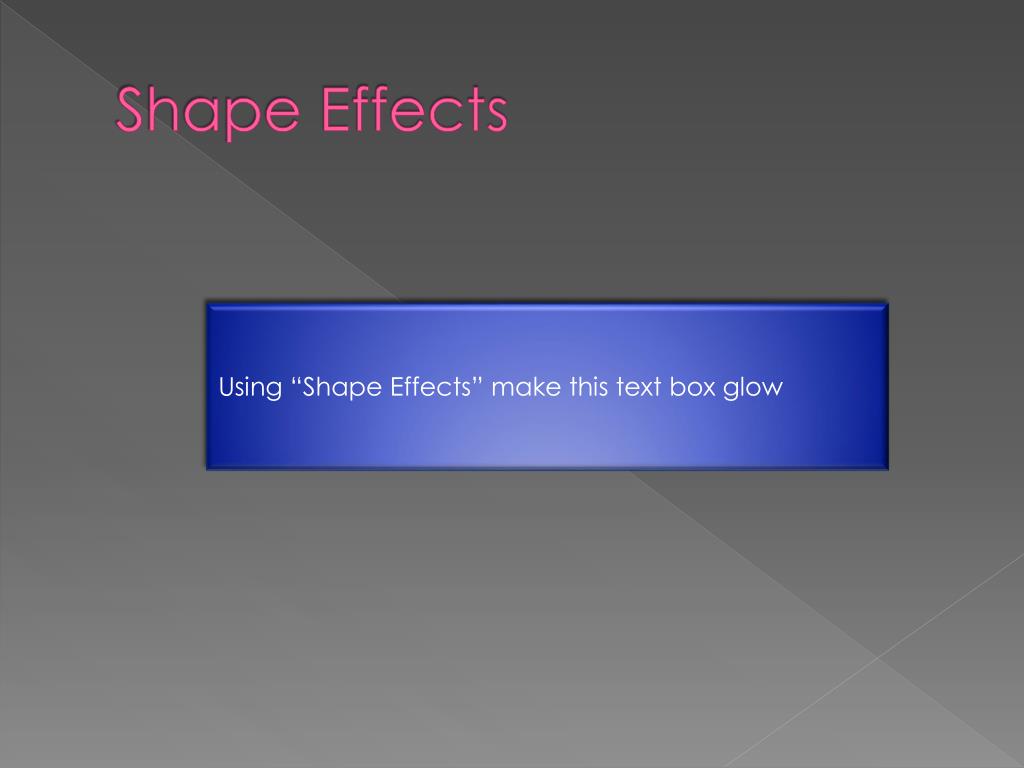 Shape Effects

Using “Shape Effects” make this text box glow